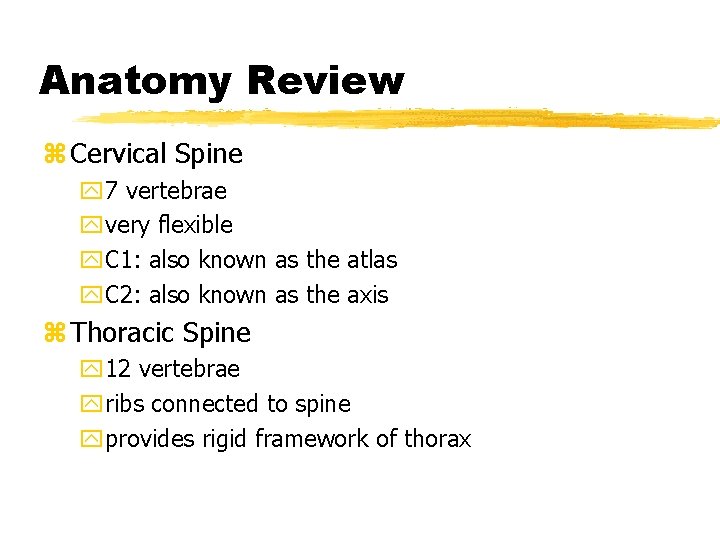 Anatomy Review

Cervical Spine
7 vertebrae
very flexible
C1: also known as the atlas
C2: also known as the axis

Thoracic Spine
12 vertebrae
ribs connected to spine
provides rigid framework of thorax